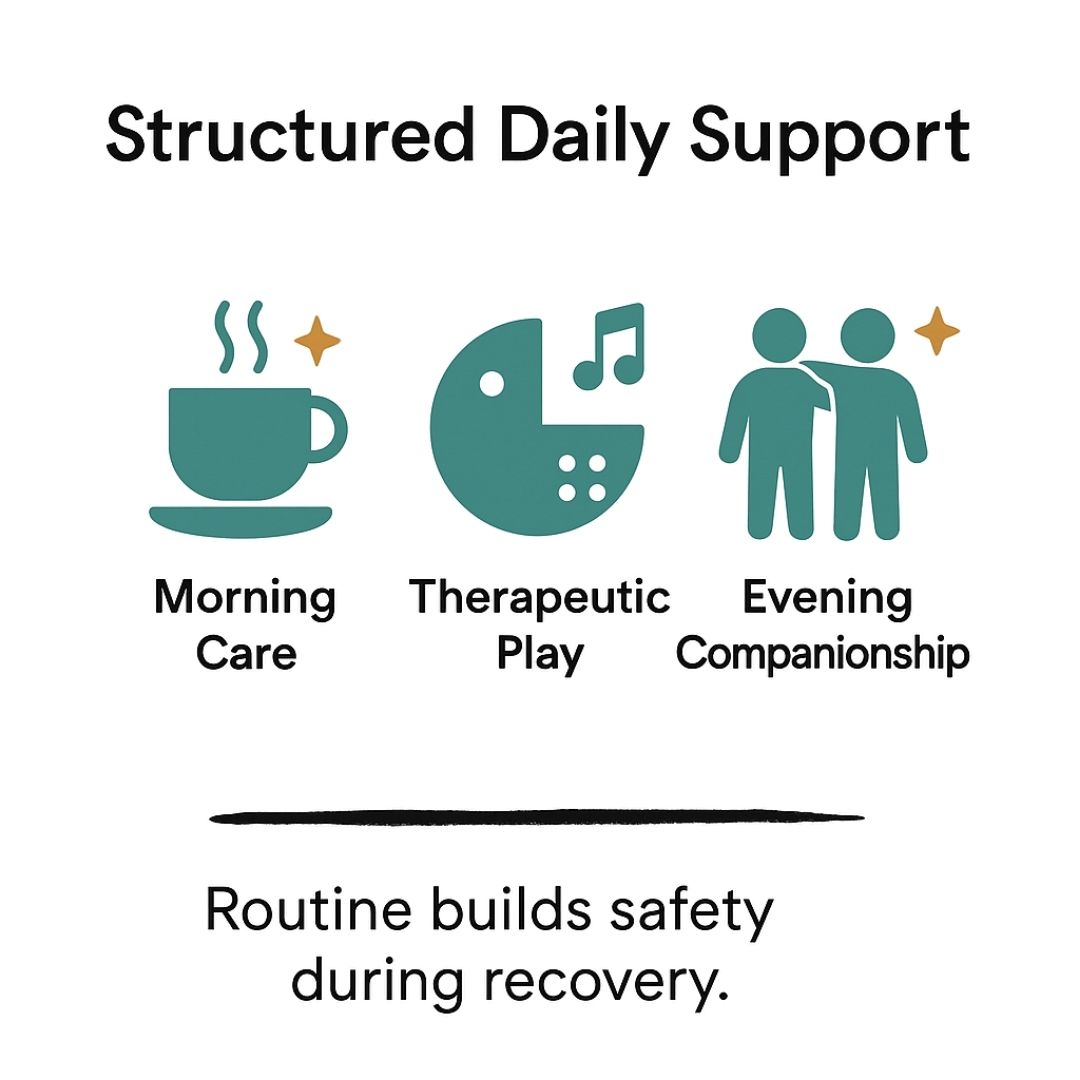 Structured Daily Support

Morning Care

Therapeutic Play

Evening Companionship

Routine builds safety during recovery.